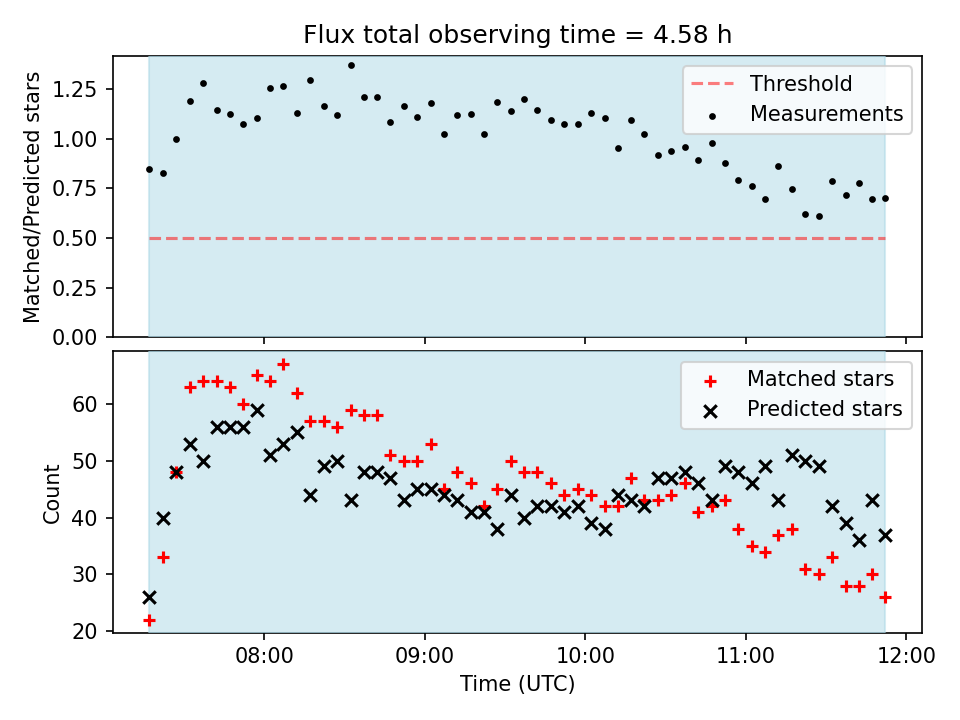 Flux total observing time = 4.58 h

Matched/Predicted stars

1.25
1.00
0.75
0.50
0.25
0.00

Threshold
Measurements

Count

60
50
40
30
20

Matched stars
Predicted stars

08:00
09:00
10:00
11:00
12:00

Time (UTC)